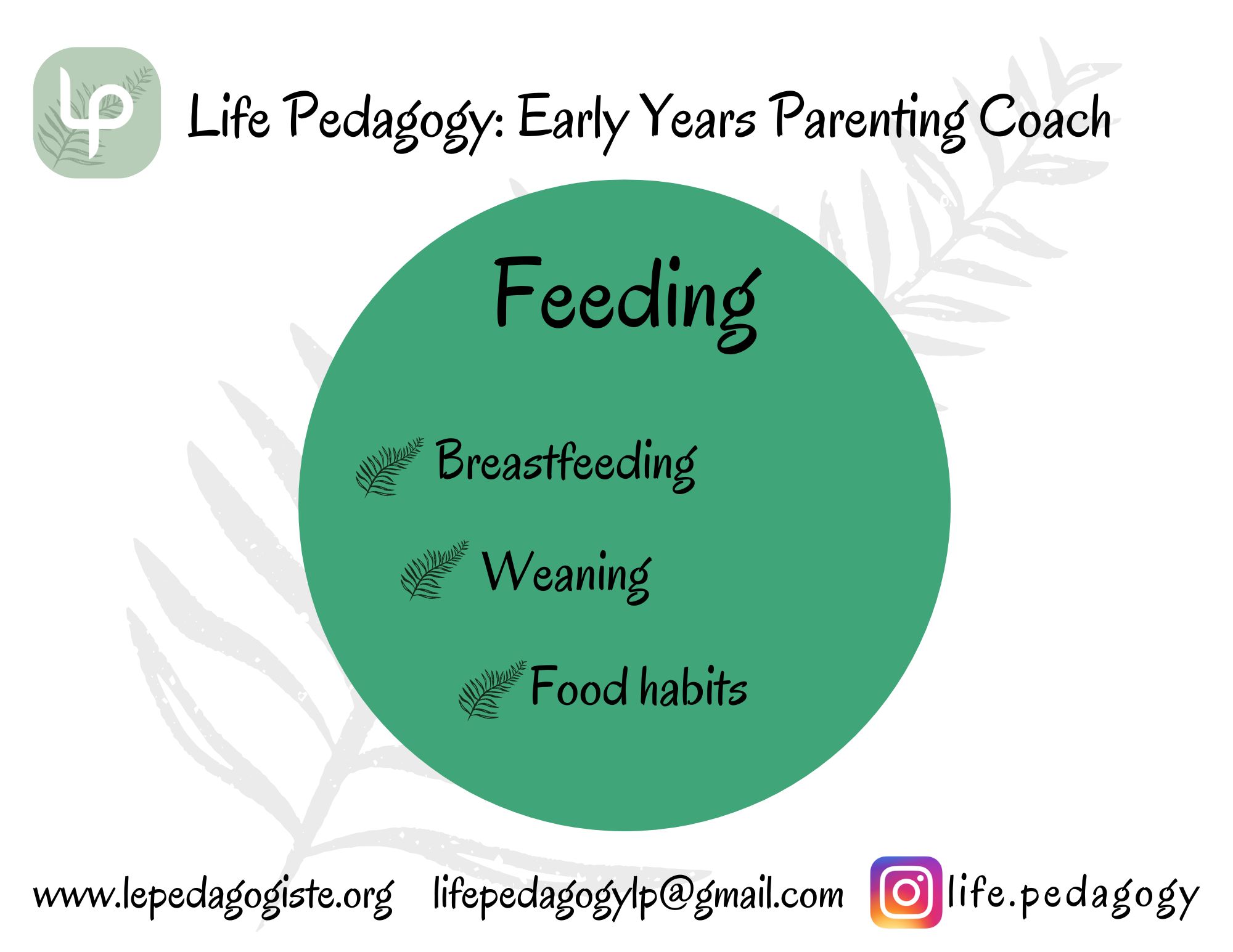 LP

Life Pedagogy: Early Years Parenting Coach

Feeding

Breastfeeding

Weaning

Food habits

www.lepedagogiste.org lifepedagogylp@gmail.com life.pedagogy